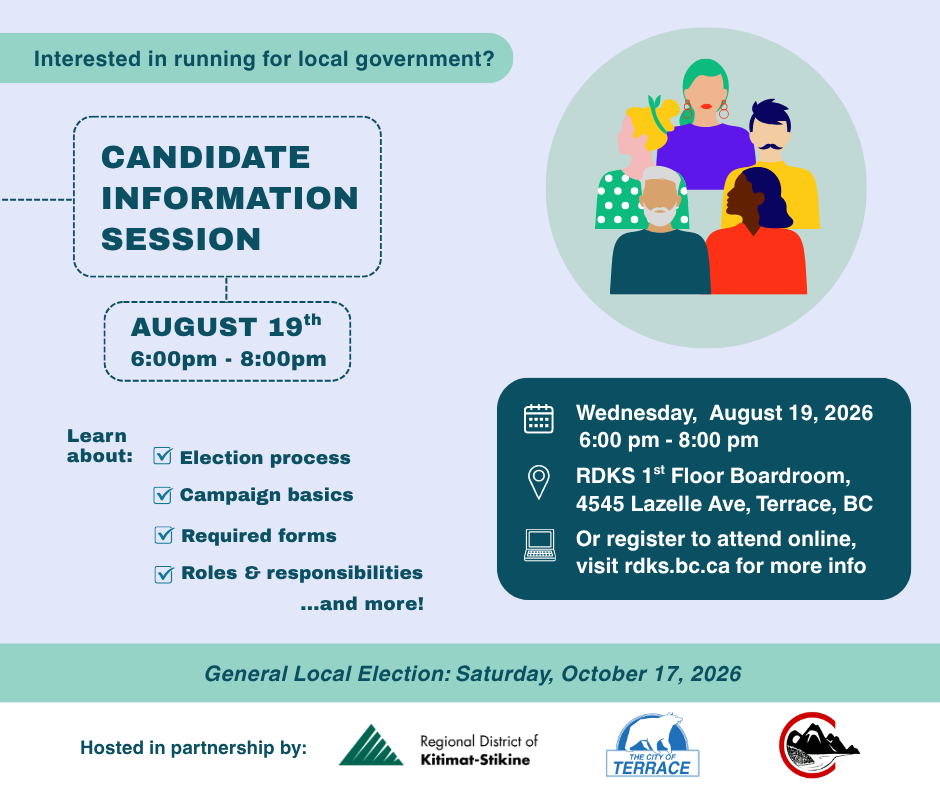 Interested in running for local government?

CANDIDATE INFORMATION SESSION

AUGUST 19$^{th}$
6:00pm - 8:00pm

Learn about:
Election process
Campaign basics
Required forms
Roles & responsibilities
...and more!

Wednesday, August 19, 2026
6:00 pm - 8:00 pm

RDKS 1$^{st}$ Floor Boardroom,
4545 Lazelle Ave, Terrace, BC

Or register to attend online,
visit rdks.bc.ca for more info

General Local Election: Saturday, October 17, 2026

Hosted in partnership by:

Regional District of Kitimat-Stikine

THE CITY OF TERRACE